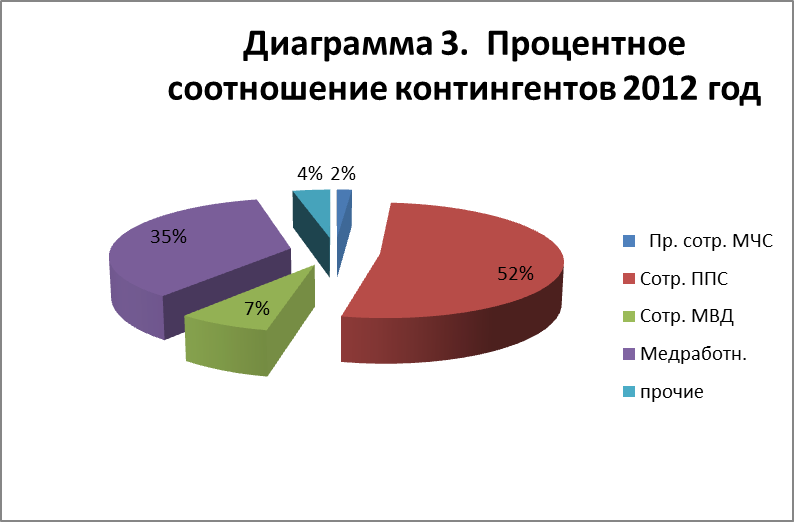 Диаграмма 3. Процентное соотношение контингентов 2012 год

4%
2%
35%
52%
7%

Пр. сотр. МЧС
Сотр. ППС
Сотр. МВД
Медработн.
прочие